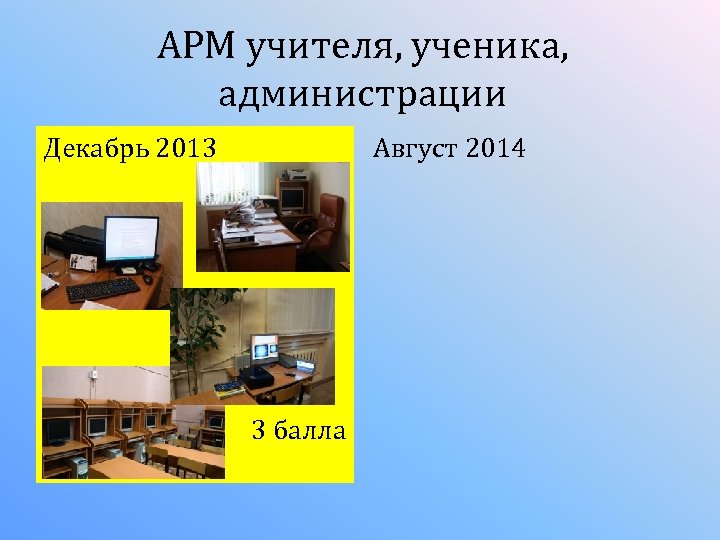 АРМ учителя, ученика, администрации

Декабрь 2013

3 балла

Август 2014